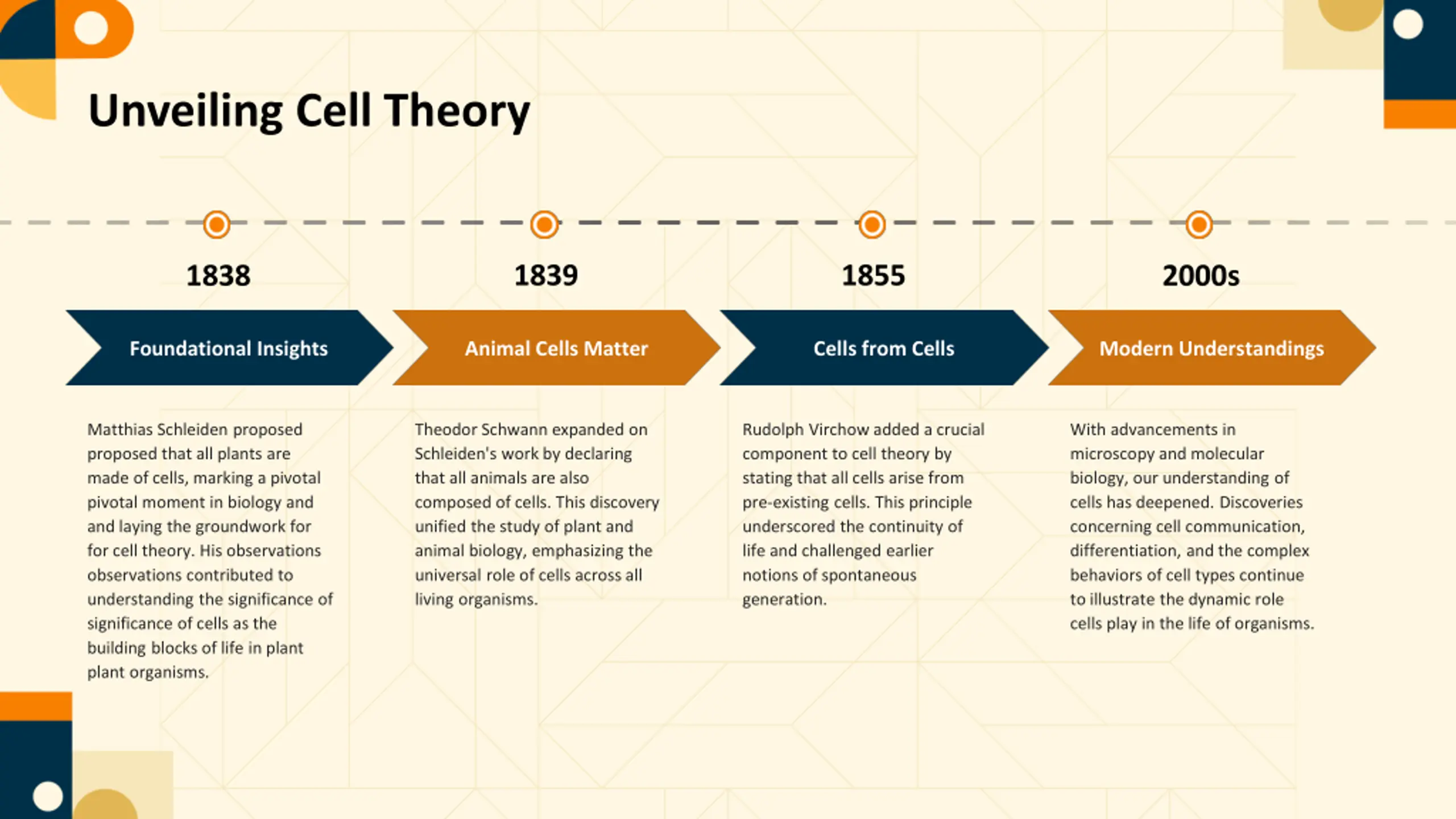 Unveiling Cell Theory

1838

Foundational Insights

Matthias Schleiden proposed proposed that all plants are made of cells, marking a pivotal pivotal moment in biology and and laying the groundwork for for cell theory. His observations observations contributed to understanding the significance of significance of cells as the building blocks of life in plant plant organisms.

1839

Animal Cells Matter

Theodor Schwann expanded on Schleiden's work by declaring that all animals are also composed of cells. This discovery unified the study of plant and animal biology, emphasizing the universal role of cells across all living organisms.

1855

Cells from Cells

Rudolph Virchow added a crucial component to cell theory by stating that all cells arise from pre-existing cells. This principle underscored the continuity of life and challenged earlier notions of spontaneous generation.

2000s

Modern Understandings

With advancements in microscopy and molecular biology, our understanding of cells has deepened. Discoveries concerning cell communication, differentiation, and the complex behaviors of cell types continue to illustrate the dynamic role cells play in the life of organisms.